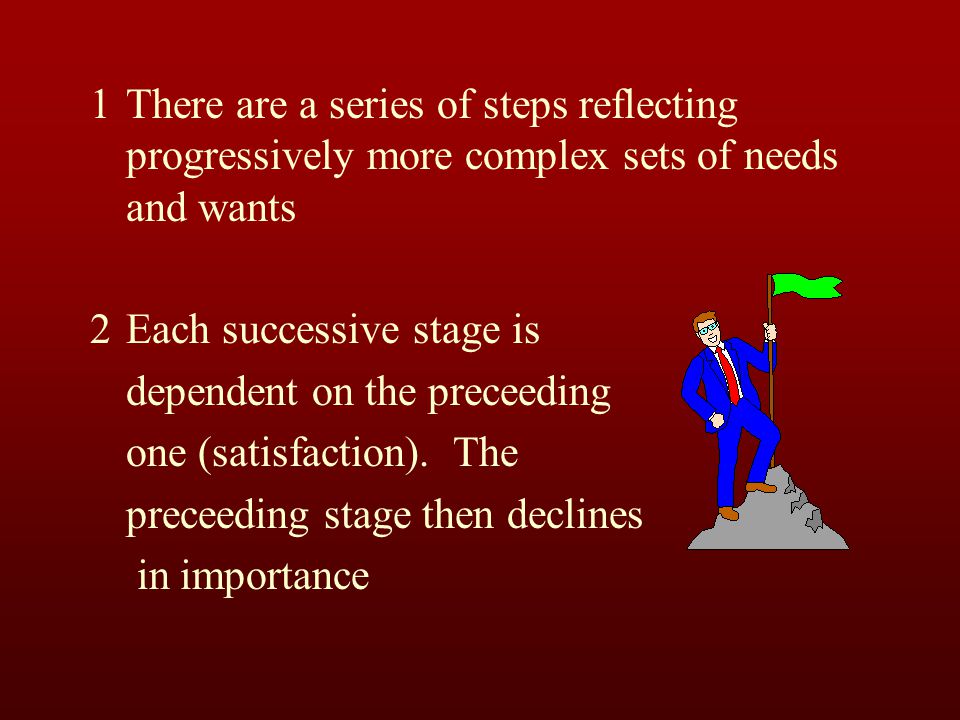 1 There are a series of steps reflecting progressively more complex sets of needs and wants

2 Each successive stage is dependent on the preceeding one (satisfaction). The preceeding stage then declines in importance